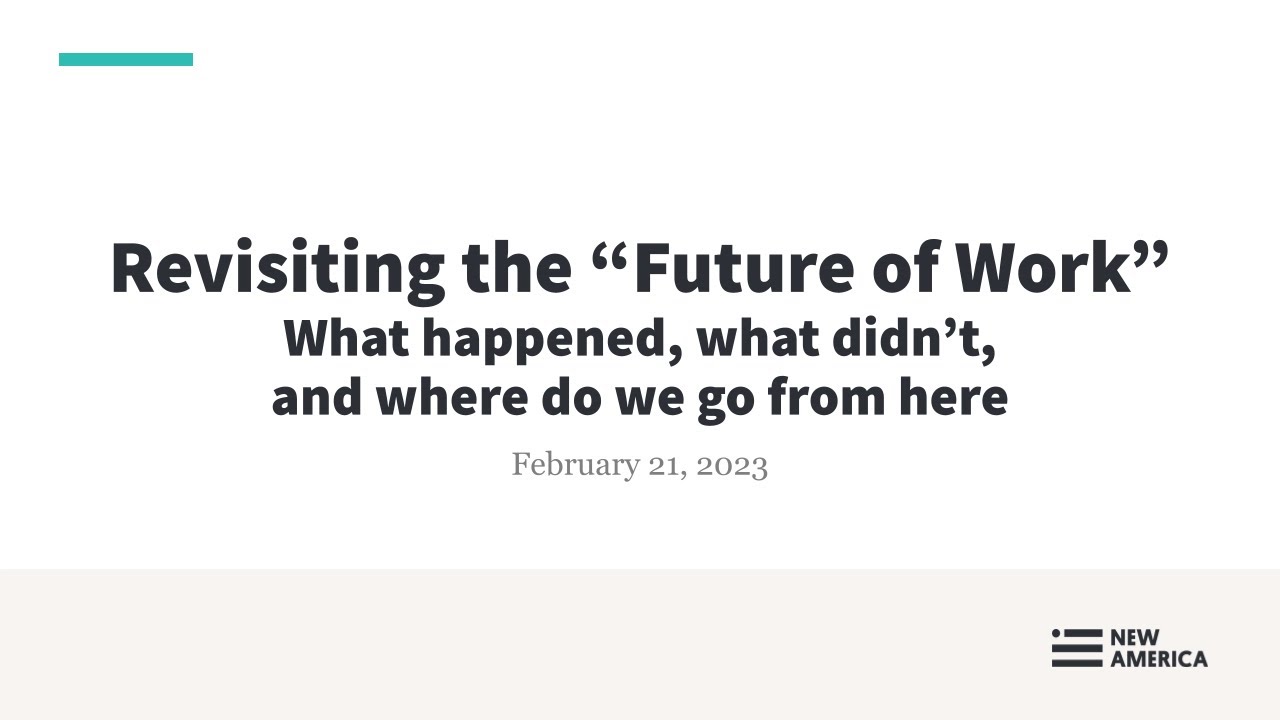 Revisiting the “Future of Work”
What happened, what didn’t, and where do we go from here

February 21, 2023

NEW AMERICA